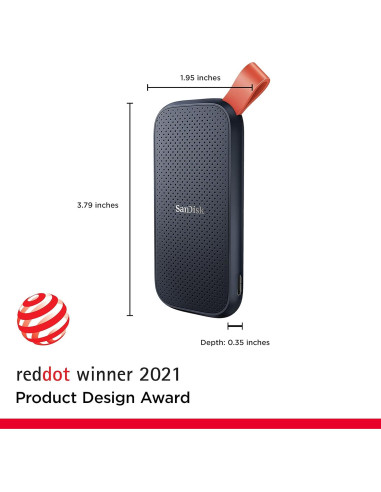 1.95 inches

3.79 inches

SanDisk

Depth: 0.35 inches

reddot winner 2021
Product Design Award